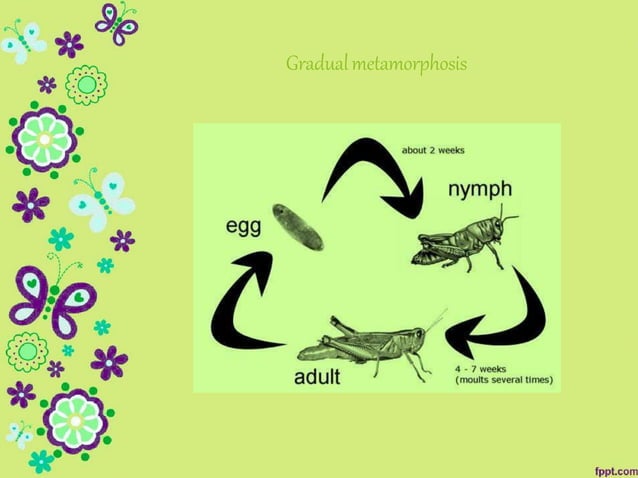 Gradual metamorphosis

about 2 weeks

nymph

egg

adult

4 - 7 weeks
(moults several times)

fppt.com